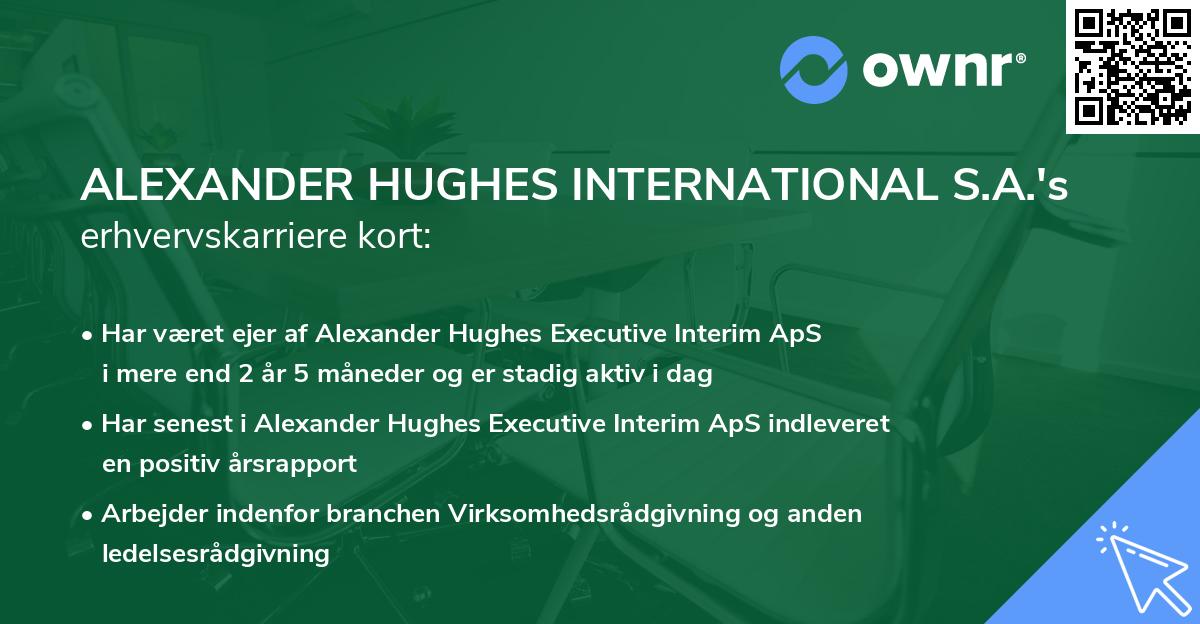 ownr®

ALEXANDER HUGHES INTERNATIONAL S.A.'s erhvervskarriere kort:

• Har været ejer af Alexander Hughes Executive Interim ApS i mere end 2 år 5 måneder og er stadig aktiv i dag

• Har senest i Alexander Hughes Executive Interim ApS indleveret en positiv årsrapport

• Arbejder indenfor branchen Virksomhedsrådgivning og anden ledelsesrådgivning